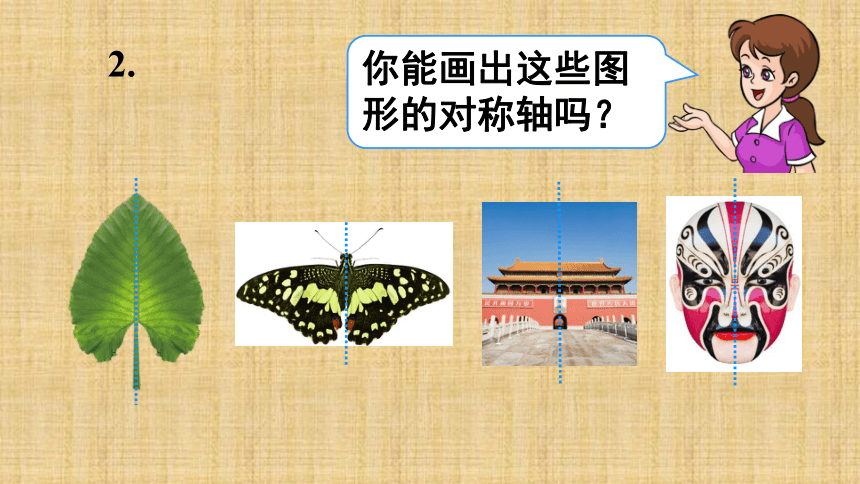 2.

你能画出这些图形的对称轴吗？